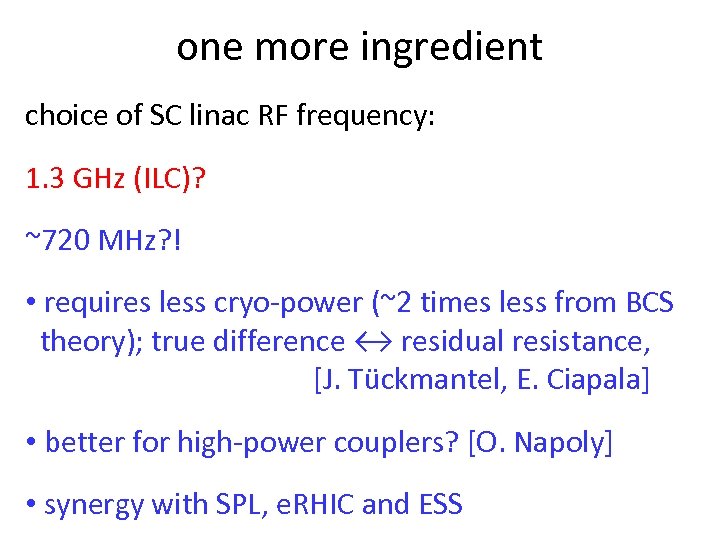 one more ingredient

choice of SC linac RF frequency:

1.3 GHz (ILC)?

~720 MHz?!

• requires less cryo-power (~2 times less from BCS theory); true difference ↔ residual resistance, [J. Tückmantel, E. Ciapala]

• better for high-power couplers? [O. Napoly]

• synergy with SPL, eRHIC and ESS